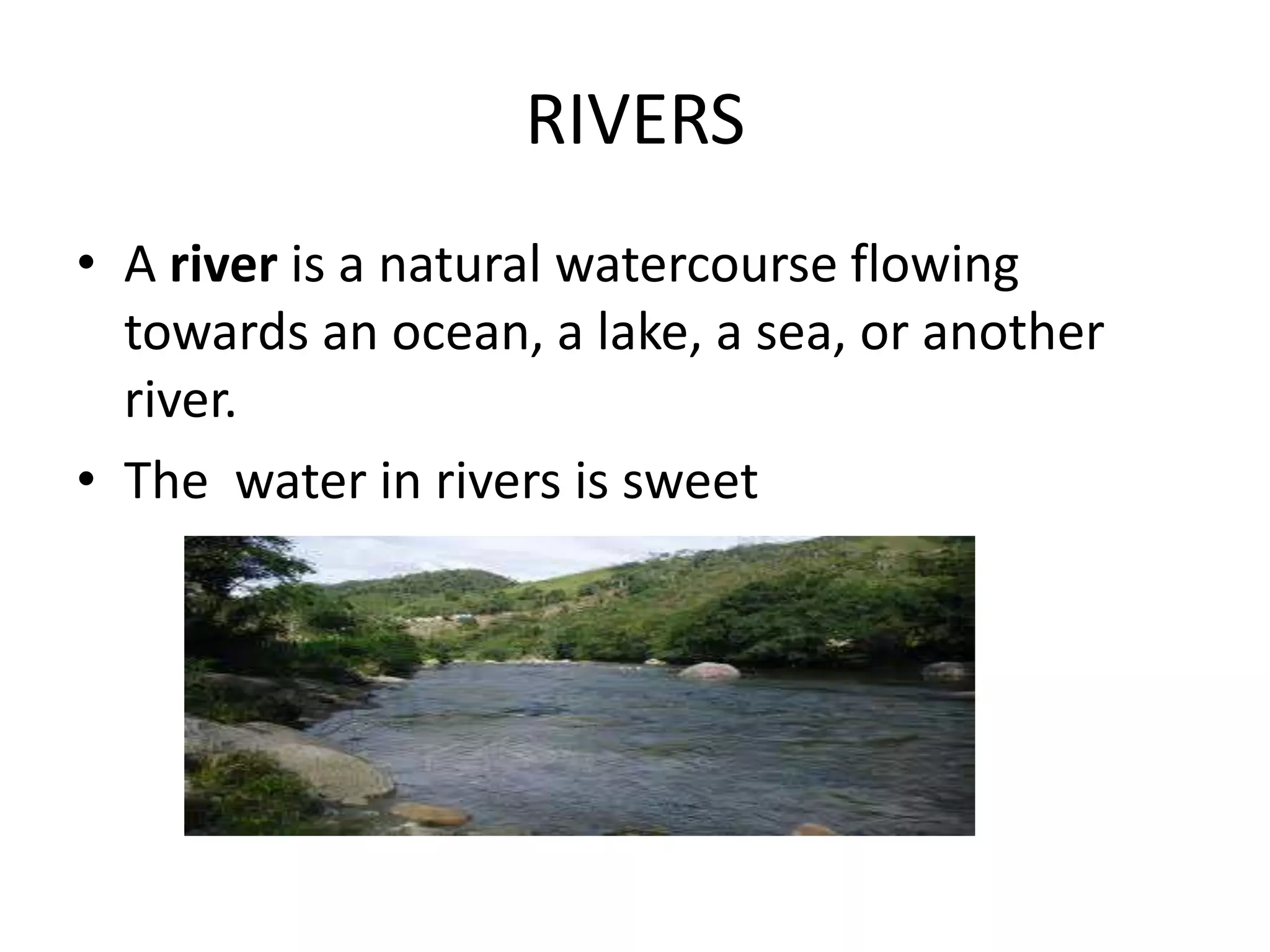 RIVERS

• A river is a natural watercourse flowing towards an ocean, a lake, a sea, or another river.

• The  water in rivers is sweet